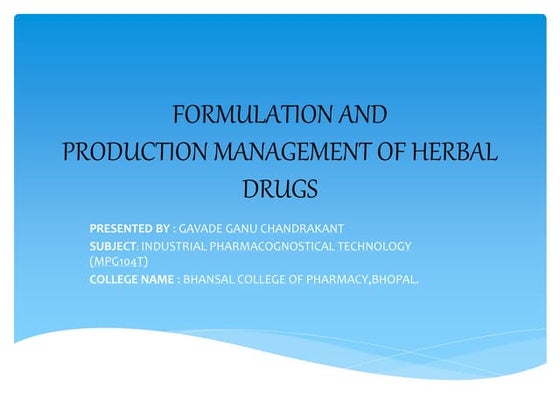 FORMULATION AND PRODUCTION MANAGEMENT OF HERBAL DRUGS

PRESENTED BY : GAVADE GANU CHANDRAKANT
SUBJECT: INDUSTRIAL PHARMACOGNOSTICAL TECHNOLOGY (MPG104T)
COLLEGE NAME : BHANSAL COLLEGE OF PHARMACY,BHOPAL.